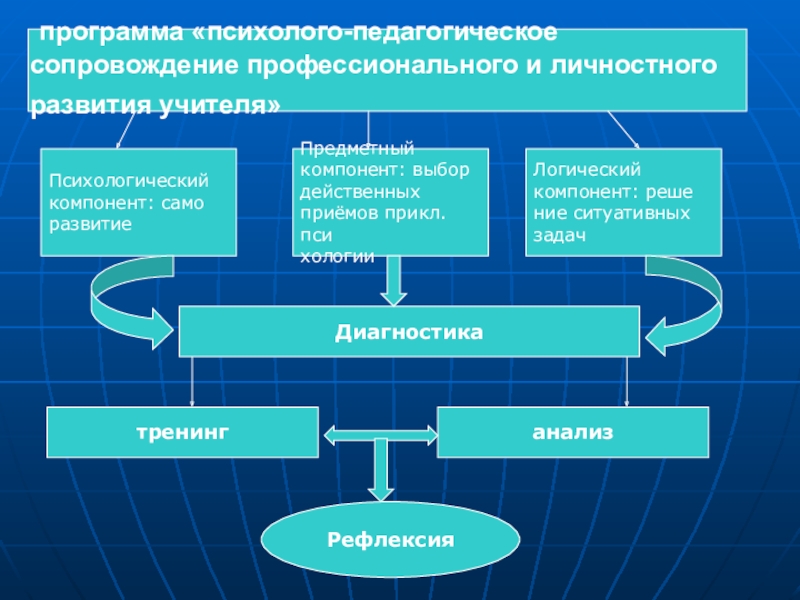 программа «психолого-педагогическое сопровождение профессионального и личностного развития учителя»

Психологический компонент: само развитие

Предметный компонент: выбор действенных приёмов прикл. пси хологии

Логический компонент: реше ние ситуативных задач

Диагностика

тренинг

анализ

Рефлексия